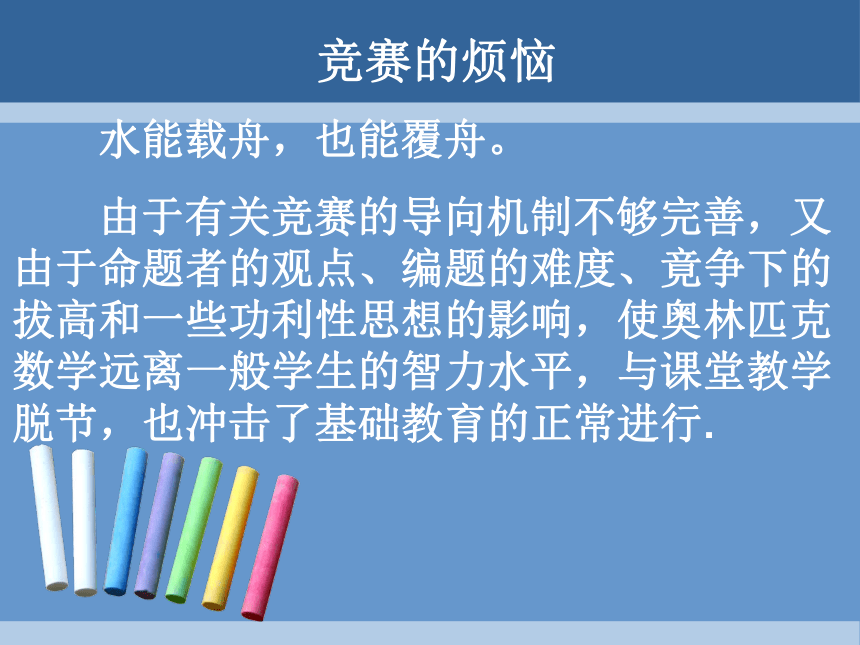 竞赛的烦恼

水能载舟，也能覆舟。

由于有关竞赛的导向机制不够完善，又由于命题者的观点、编题的难度、竞争下的拔高和一些功利性思想的影响，使奥林匹克数学远离一般学生的智力水平，与课堂教学脱节，也冲击了基础教育的正常进行.